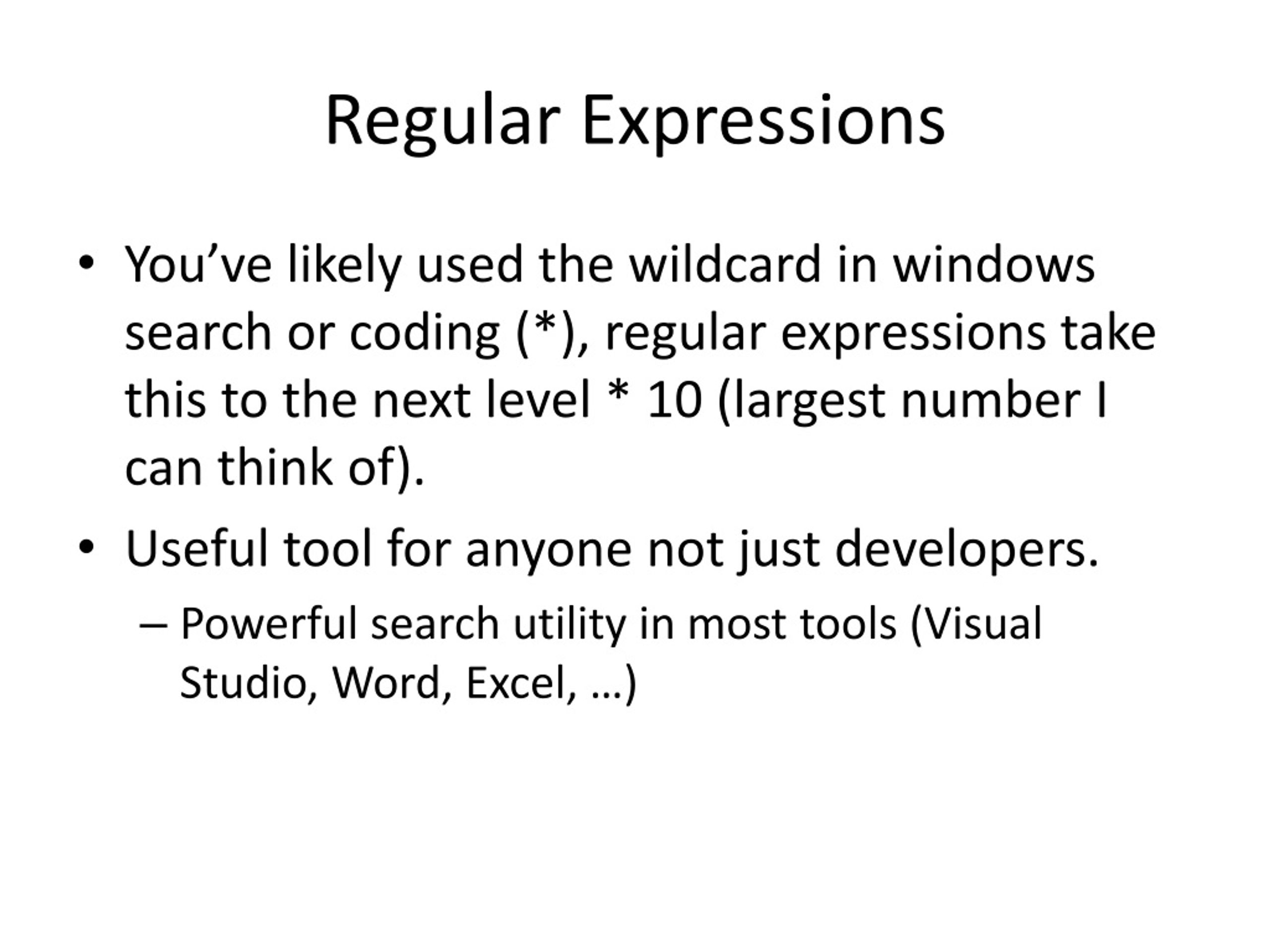 Regular Expressions

• You’ve likely used the wildcard in windows search or coding (*), regular expressions take this to the next level * 10 (largest number I can think of).

• Useful tool for anyone not just developers.

– Powerful search utility in most tools (Visual Studio, Word, Excel, …)